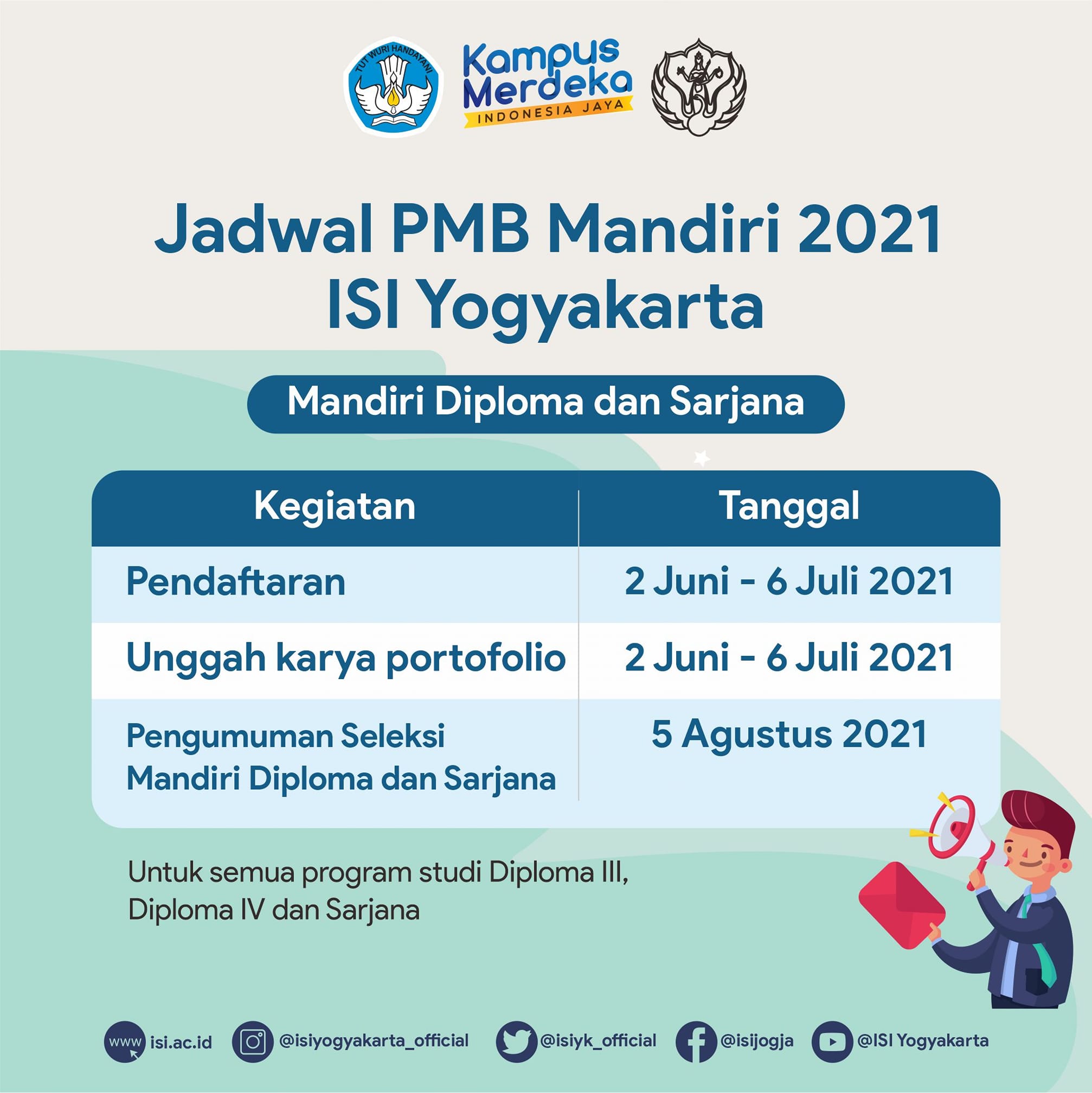 TUT WURI HANDAYANI

Kampus Merdeka
INDONESIA JAYA

Jadwal PMB Mandiri 2021
ISI Yogyakarta

Mandiri Diploma dan Sarjana

| Kegiatan | Tanggal |
|---|---|
| Pendaftaran | 2 Juni - 6 Juli 2021 |
| Unggah karya portofolio | 2 Juni - 6 Juli 2021 |
| Pengumuman Seleksi Mandiri Diploma dan Sarjana | 5 Agustus 2021 |

Untuk semua program studi Diploma III, Diploma IV dan Sarjana

www isi.ac.id @isiyogyakarta_official @isiyk_official @isijogja @ISI Yogyakarta